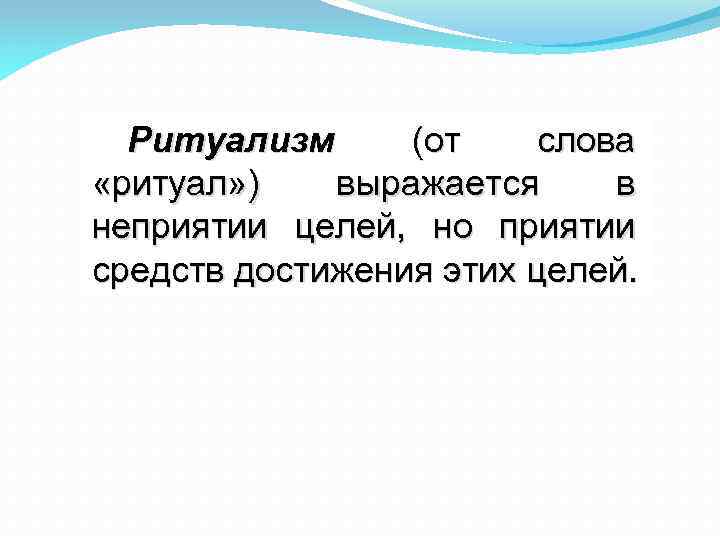 Ритуализм (от слова «ритуал») выражается в неприятии целей, но приятии средств достижения этих целей.